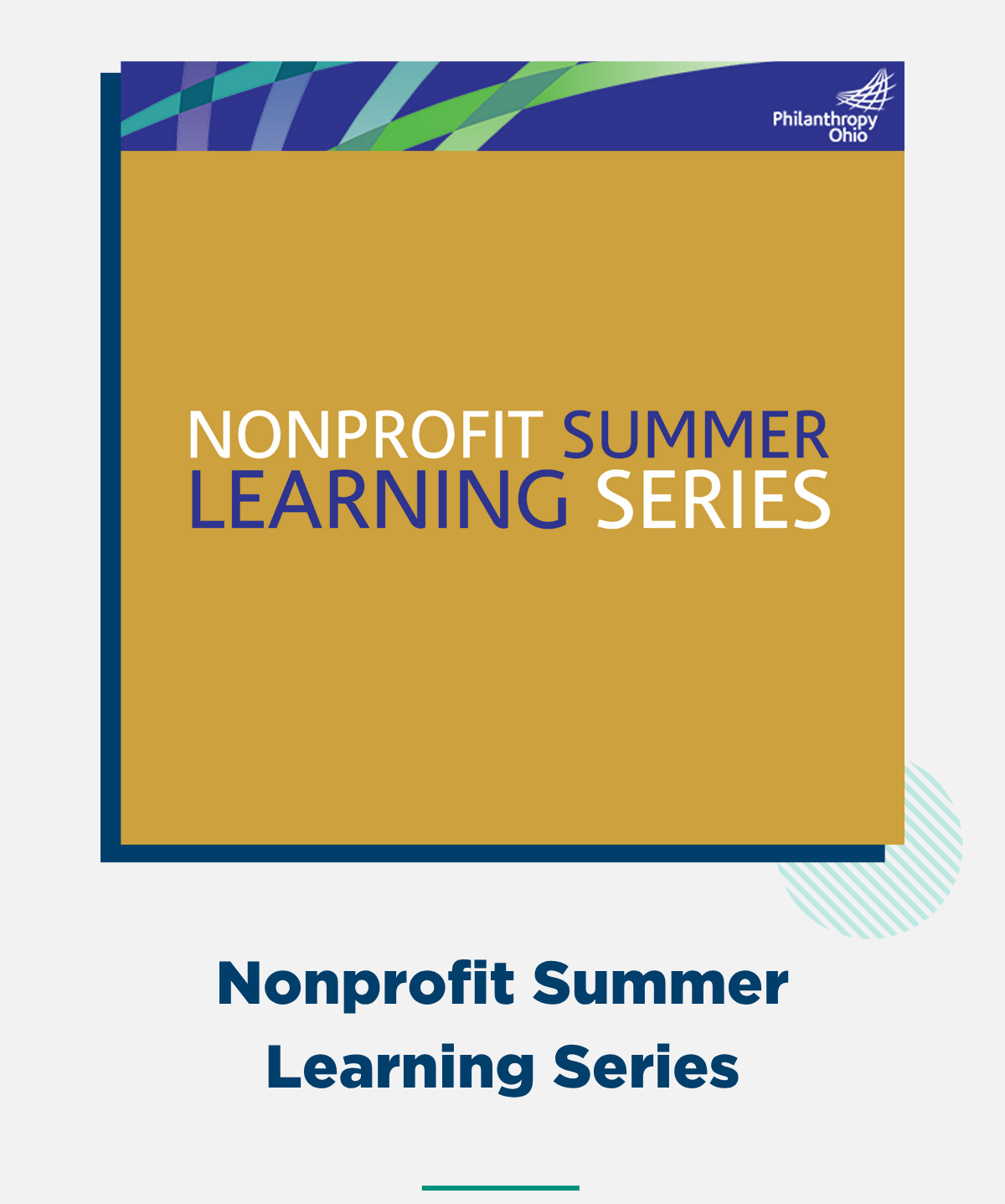 Philanthropy Ohio

NONPROFIT SUMMER LEARNING SERIES

Nonprofit Summer Learning Series